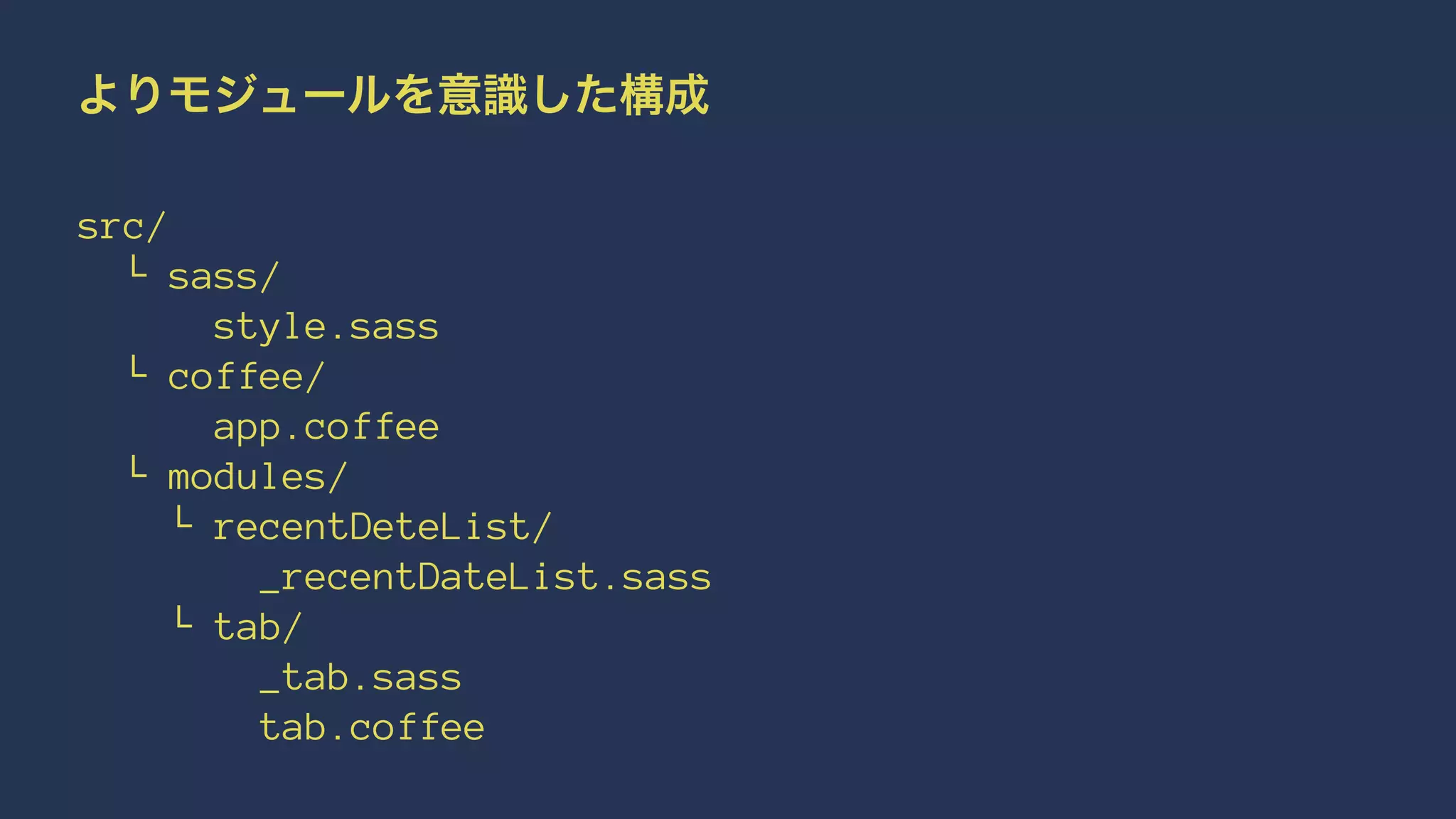 よりモジュールを意識した構成

src/
└ sass/
style.sass
└ coffee/
app.coffee
└ modules/
└ recentDeteList/
_recentDateList.sass
└ tab/
_tab.sass
tab.coffee